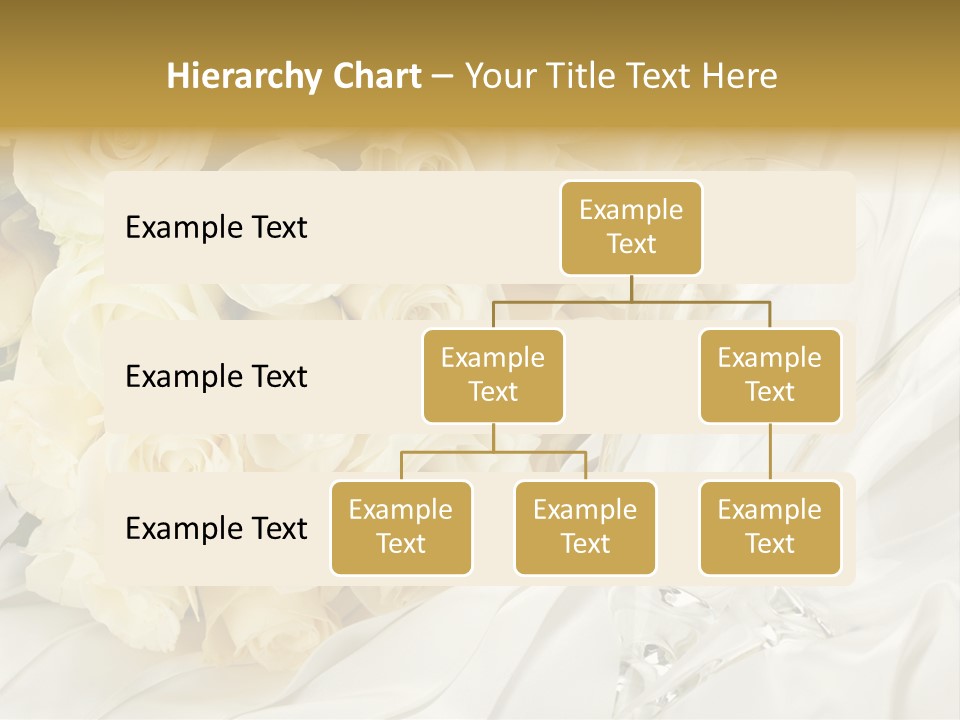 Hierarchy Chart – Your Title Text Here

Example Text

Example Text

Example Text

Example Text

Example Text

Example Text

Example Text

Example Text

Example Text